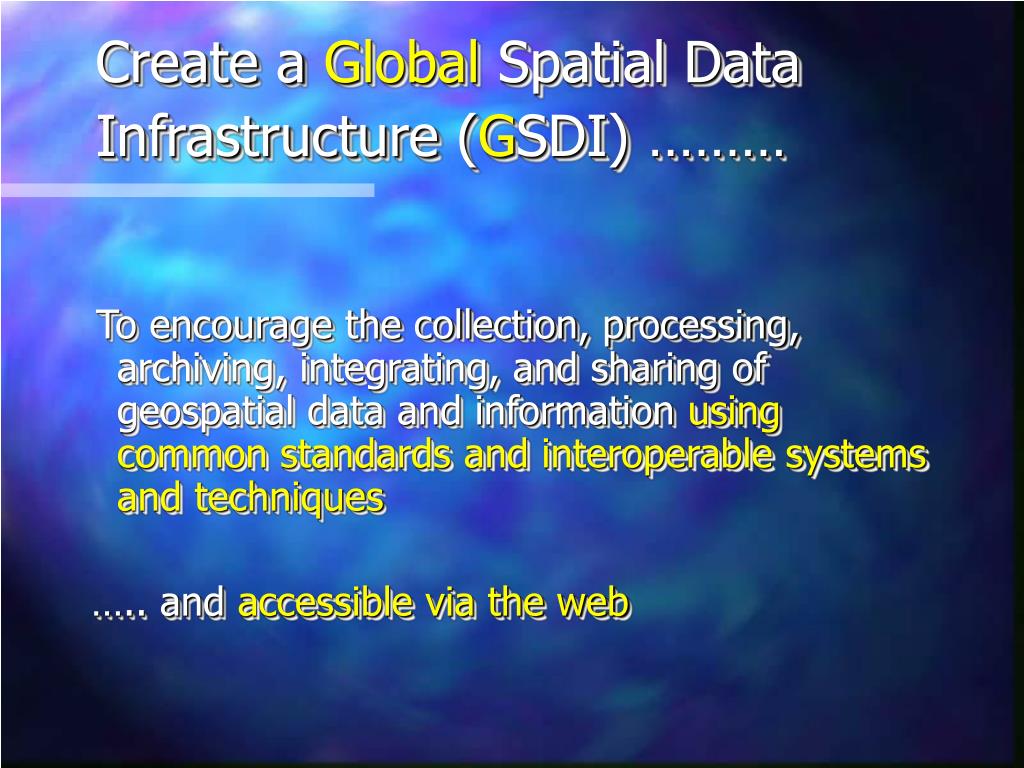 Create a Global Spatial Data Infrastructure (GSDI) ………

To encourage the collection, processing, archiving, integrating, and sharing of geospatial data and information using common standards and interoperable systems and techniques

….. and accessible via the web